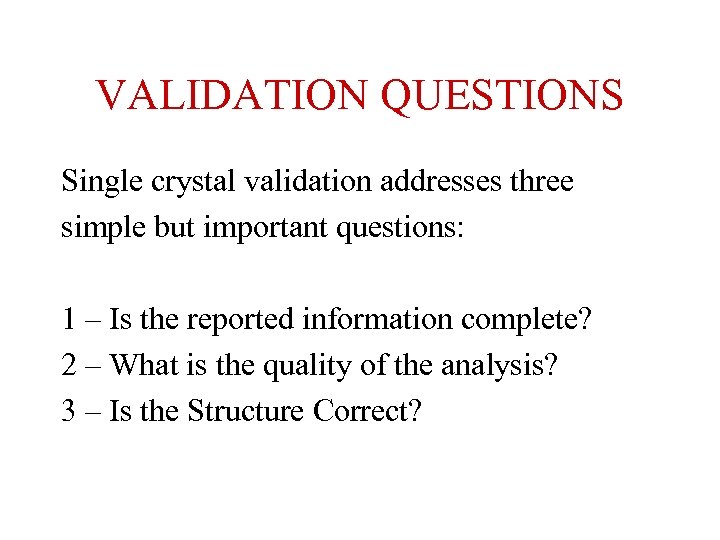 VALIDATION QUESTIONS

Single crystal validation addresses three simple but important questions:

1 – Is the reported information complete?
2 – What is the quality of the analysis?
3 – Is the Structure Correct?